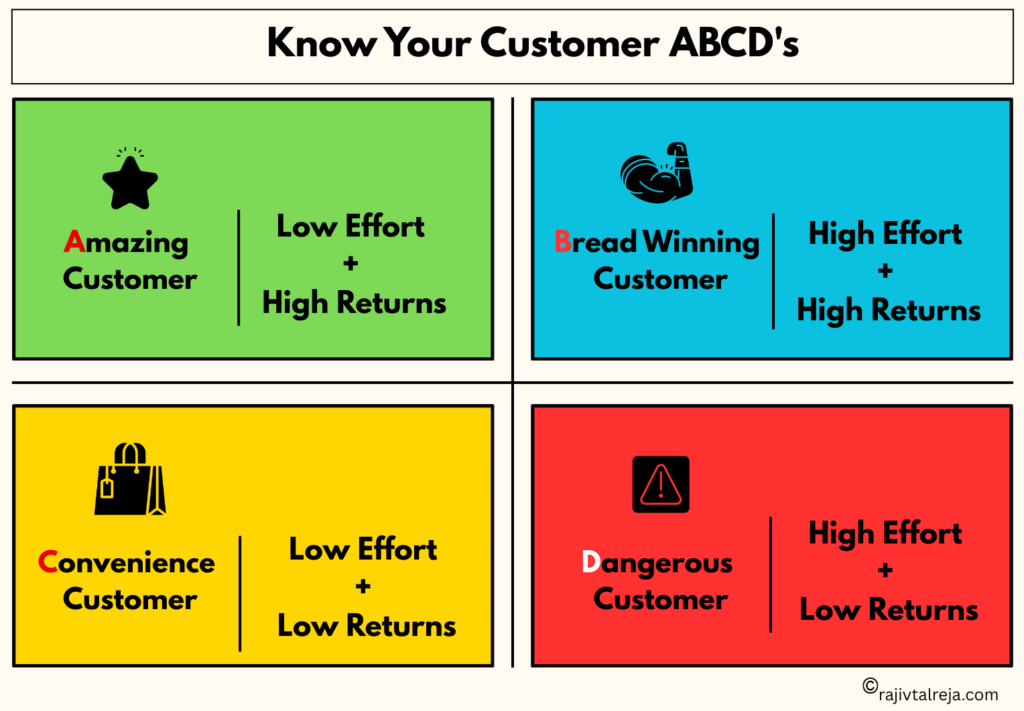 Know Your Customer ABCD's

Amazing Customer

Low Effort + High Returns

Bread Winning Customer

High Effort + High Returns

Convenience Customer

Low Effort + Low Returns

Dangerous Customer

High Effort + Low Returns

©rajivtalreja.com